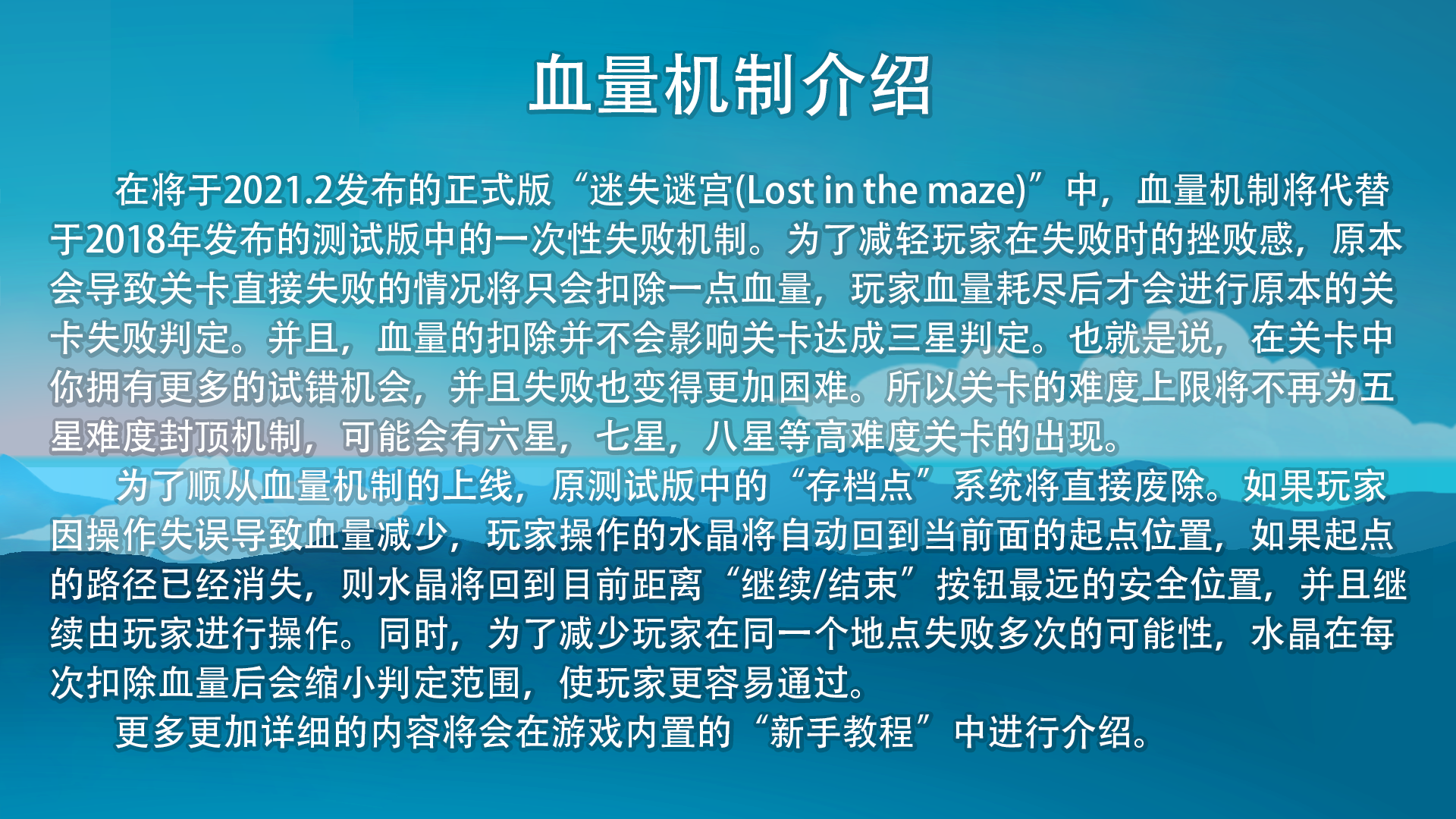 血量机制介绍

在将于2021.2发布的正式版“迷失谜宫(Lost in the maze)”中，血量机制将代替于2018年发布的测试版中的一次性失败机制。为了减轻玩家在失败时的挫败感，原本会导致关卡直接失败的情况将只会扣除一点血量，玩家血量耗尽后才会进行原本的关卡失败判定。并且，血量的扣除并不会影响关卡达成三星判定。也就是说，在关卡中你拥有更多的试错机会，并且失败也变得更加困难。所以关卡的难度上限将不再为五星难度封顶机制，可能会有六星，七星，八星等高难度关卡的出现。

为了顺从血量机制的上线，原测试版中的“存档点”系统将直接废除。如果玩家因操作失误导致血量减少，玩家操作的水晶将自动回到当前面的起点位置，如果起点的路径已经消失，则水晶将回到目前距离“继续/结束”按钮最远的安全位置，并且继续由玩家进行操作。同时，为了减少玩家在同一个地点失败多次的可能性，水晶在每次扣除血量后会缩小判定范围，使玩家更容易通过。

更多更加详细的内容将会在游戏内置的“新手教程”中进行介绍。